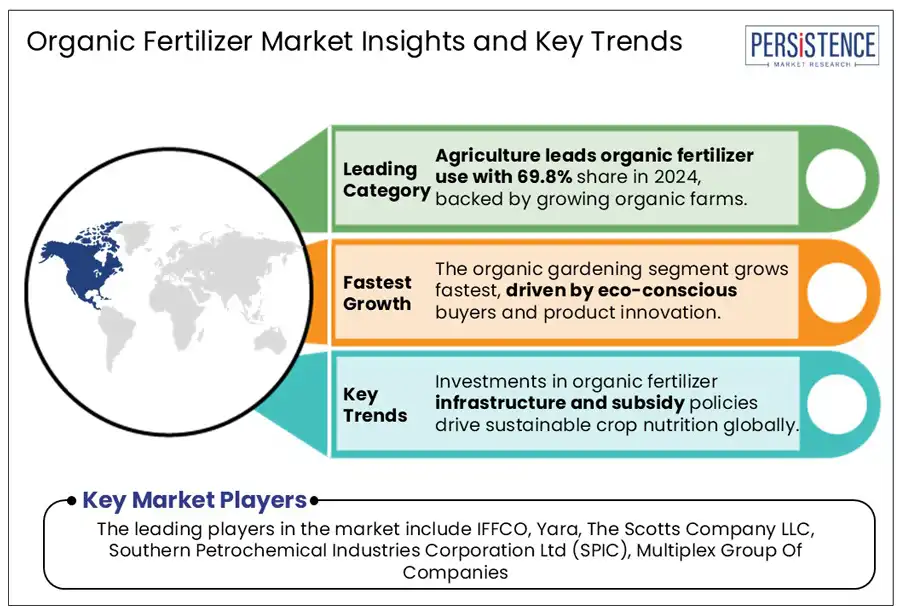 Organic Fertilizer Market Insights and Key Trends

PERSISTENCE
MARKET RESEARCH

Leading Category
Agriculture leads organic fertilizer use with 69.8% share in 2024, backed by growing organic farms.

Fastest Growth
The organic gardening segment grows fastest, driven by eco-conscious buyers and product innovation.

Key Trends
Investments in organic fertilizer infrastructure and subsidy policies drive sustainable crop nutrition globally.

Key Market Players
The leading players in the market include IFFCO, Yara, The Scotts Company LLC, Southern Petrochemical Industries Corporation Ltd (SPIC), Multiplex Group Of Companies